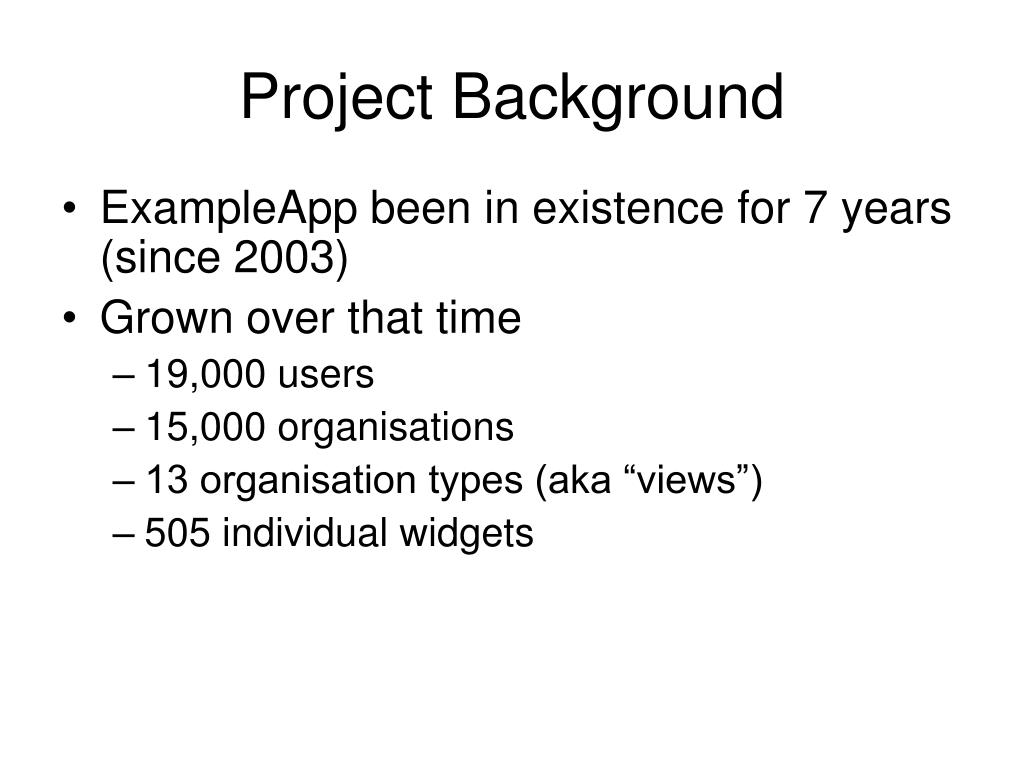 Project Background

• ExampleApp been in existence for 7 years (since 2003)
• Grown over that time
– 19,000 users
– 15,000 organisations
– 13 organisation types (aka “views”)
– 505 individual widgets